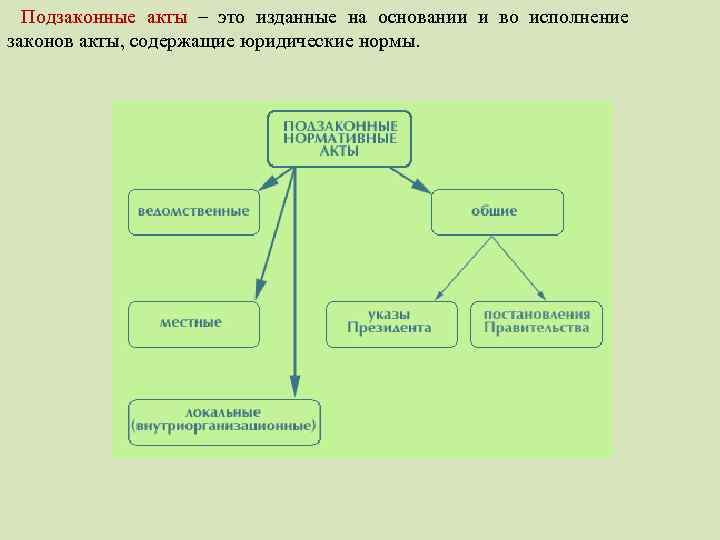 Подзаконные акты – это изданные на основании и во исполнение законов акты, содержащие юридические нормы.

ПОДЗАКОННЫЕ НОРМАТИВНЫЕ АКТЫ

ведомственные

общие

местные

указы Президента

постановления Правительства

локальные (внутриорганизационные)